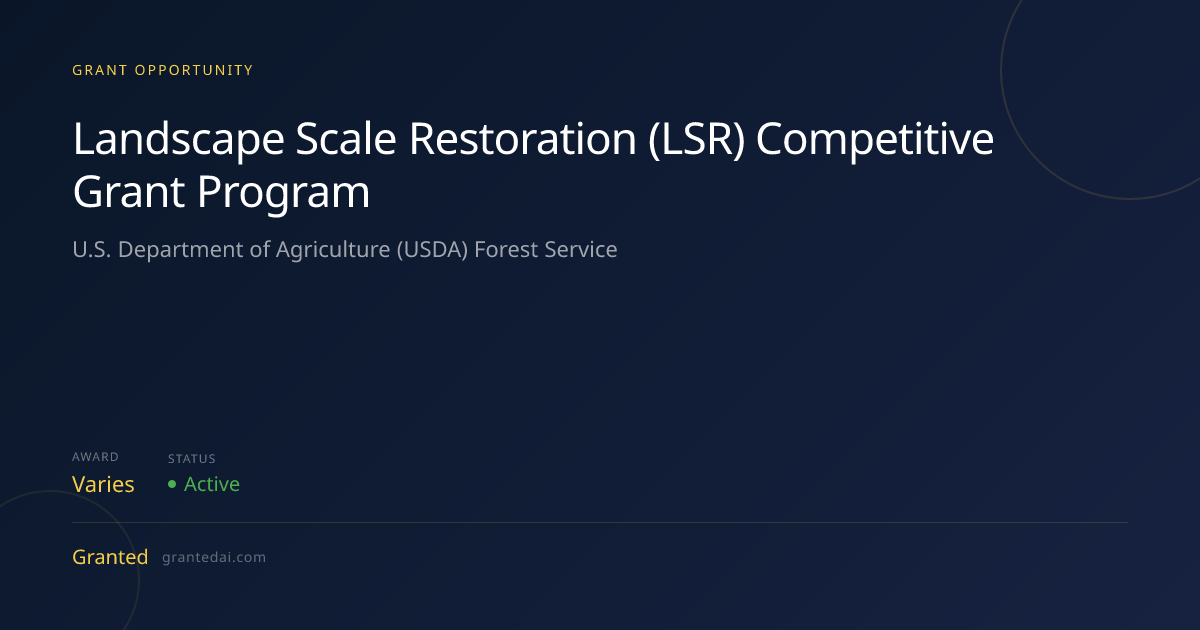 GRANT OPPORTUNITY

Landscape Scale Restoration (LSR) Competitive Grant Program

U.S. Department of Agriculture (USDA) Forest Service

AWARD
Varies

STATUS
Active

Granted grantedai.com